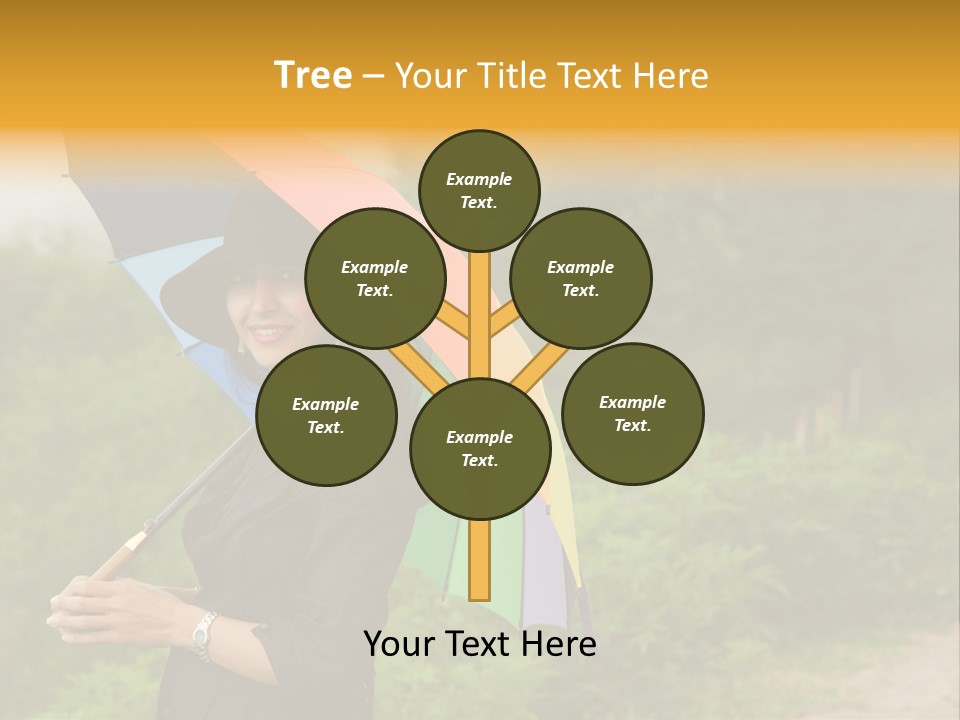 Tree – Your Title Text Here

Example Text.

Example Text.

Example Text.

Example Text.

Example Text.

Example Text.

Your Text Here